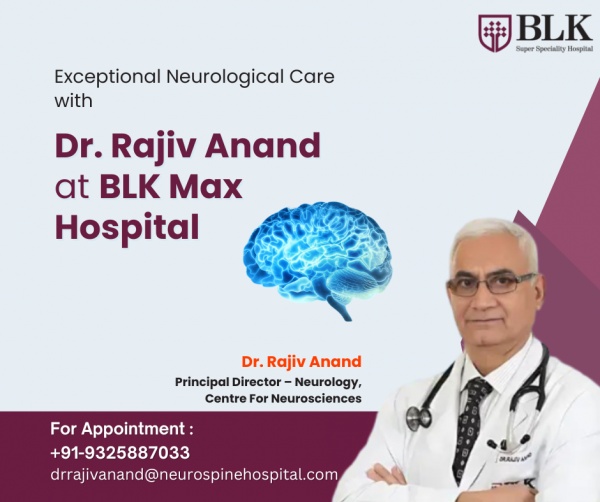 BLK
Super Speciality Hospital

Exceptional Neurological Care with

Dr. Rajiv Anand at BLK Max Hospital

Dr. Rajiv Anand
Principal Director – Neurology, Centre For Neurosciences

For Appointment :
+91-9325887033
drrajivanand@neurospinehospital.com

DR.RAJIV ANAND